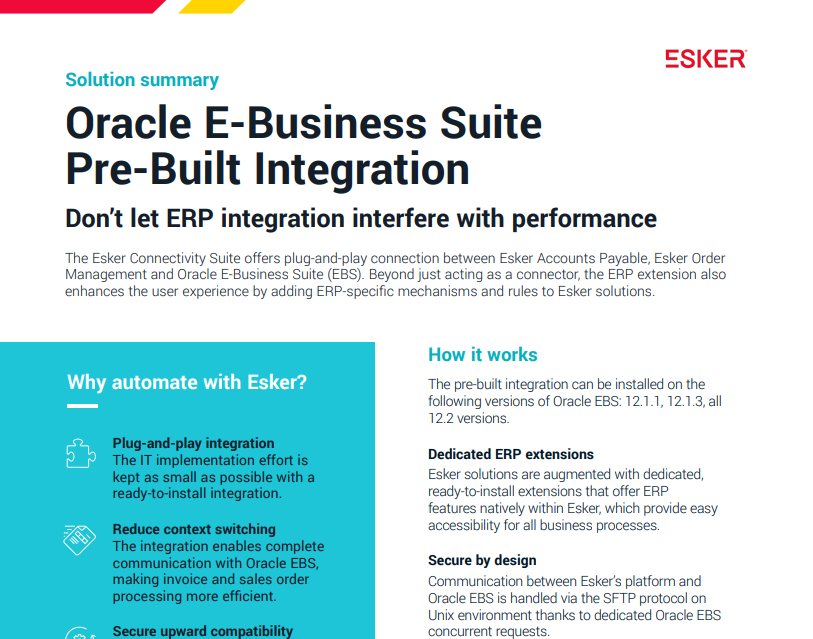 ESKER

Solution summary

Oracle E-Business Suite Pre-Built Integration

Don't let ERP integration interfere with performance

The Esker Connectivity Suite offers plug-and-play connection between Esker Accounts Payable, Esker Order Management and Oracle E-Business Suite (EBS). Beyond just acting as a connector, the ERP extension also enhances the user experience by adding ERP-specific mechanisms and rules to Esker solutions.

Why automate with Esker?

Plug-and-play integration
The IT implementation effort is kept as small as possible with a ready-to-install integration.

Reduce context switching
The integration enables complete communication with Oracle EBS, making invoice and sales order processing more efficient.

Secure upward compatibility

How it works

The pre-built integration can be installed on the following versions of Oracle EBS: 12.1.1, 12.1.3, all 12.2 versions.

Dedicated ERP extensions
Esker solutions are augmented with dedicated, ready-to-install extensions that offer ERP features natively within Esker, which provide easy accessibility for all business processes.

Secure by design
Communication between Esker's platform and Oracle EBS is handled via the SFTP protocol on Unix environment thanks to dedicated Oracle EBS concurrent requests.